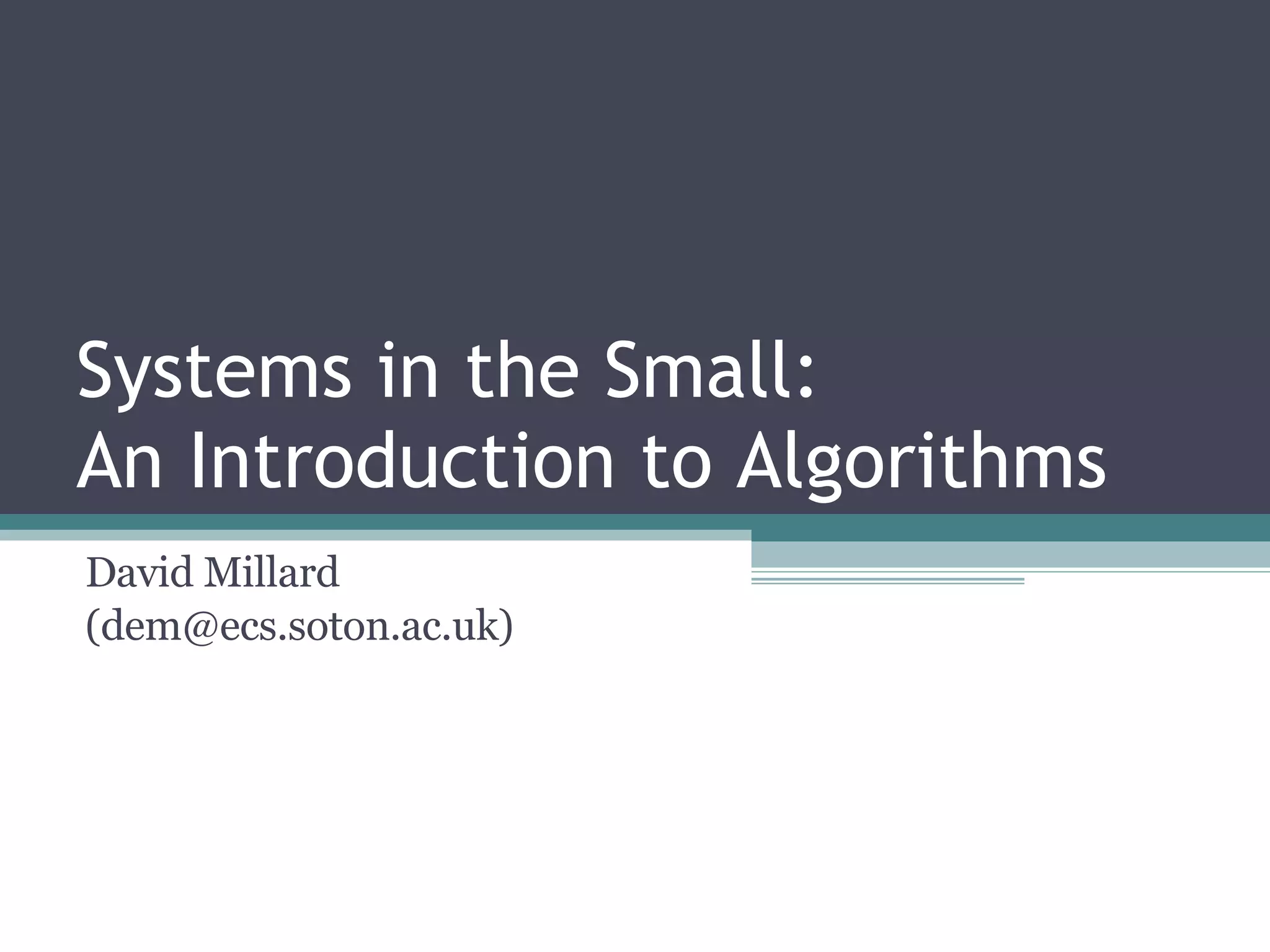 Systems in the Small:
An Introduction to Algorithms

David Millard
(dem@ecs.soton.ac.uk)